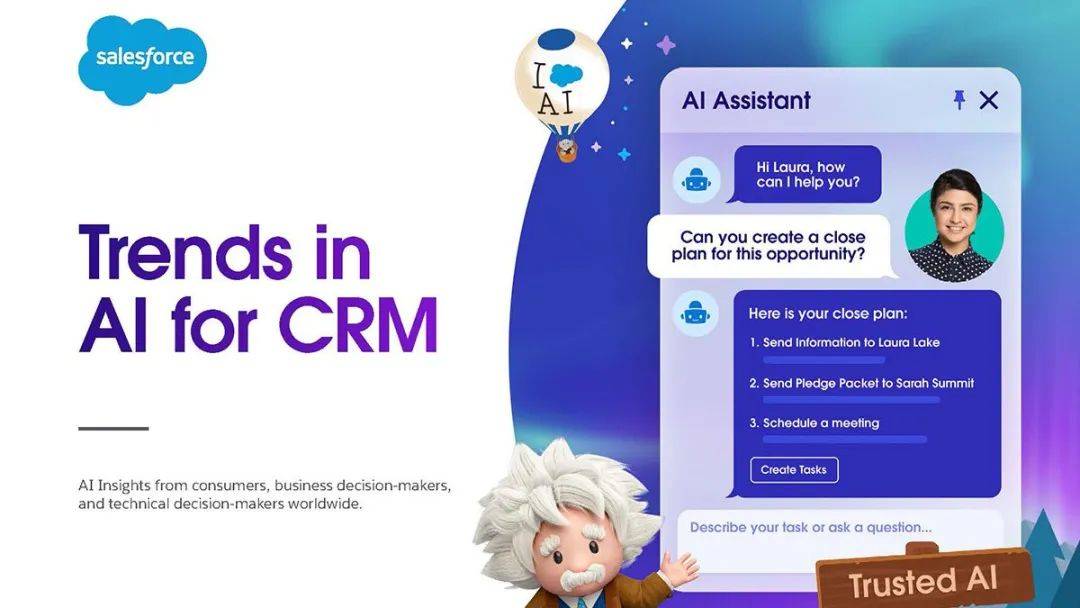 salesforce

Trends in AI for CRM

AI Insights from consumers, business decision-makers, and technical decision-makers worldwide.

I AI

AI Assistant

Hi Laura, how can I help you?

Can you create a close plan for this opportunity?

Here is your close plan:

1. Send Information to Laura Lake

2. Send Pledge Packet to Sarah Summit

3. Schedule a meeting

Create Tasks

Describe your task or ask a question...

Trusted AI